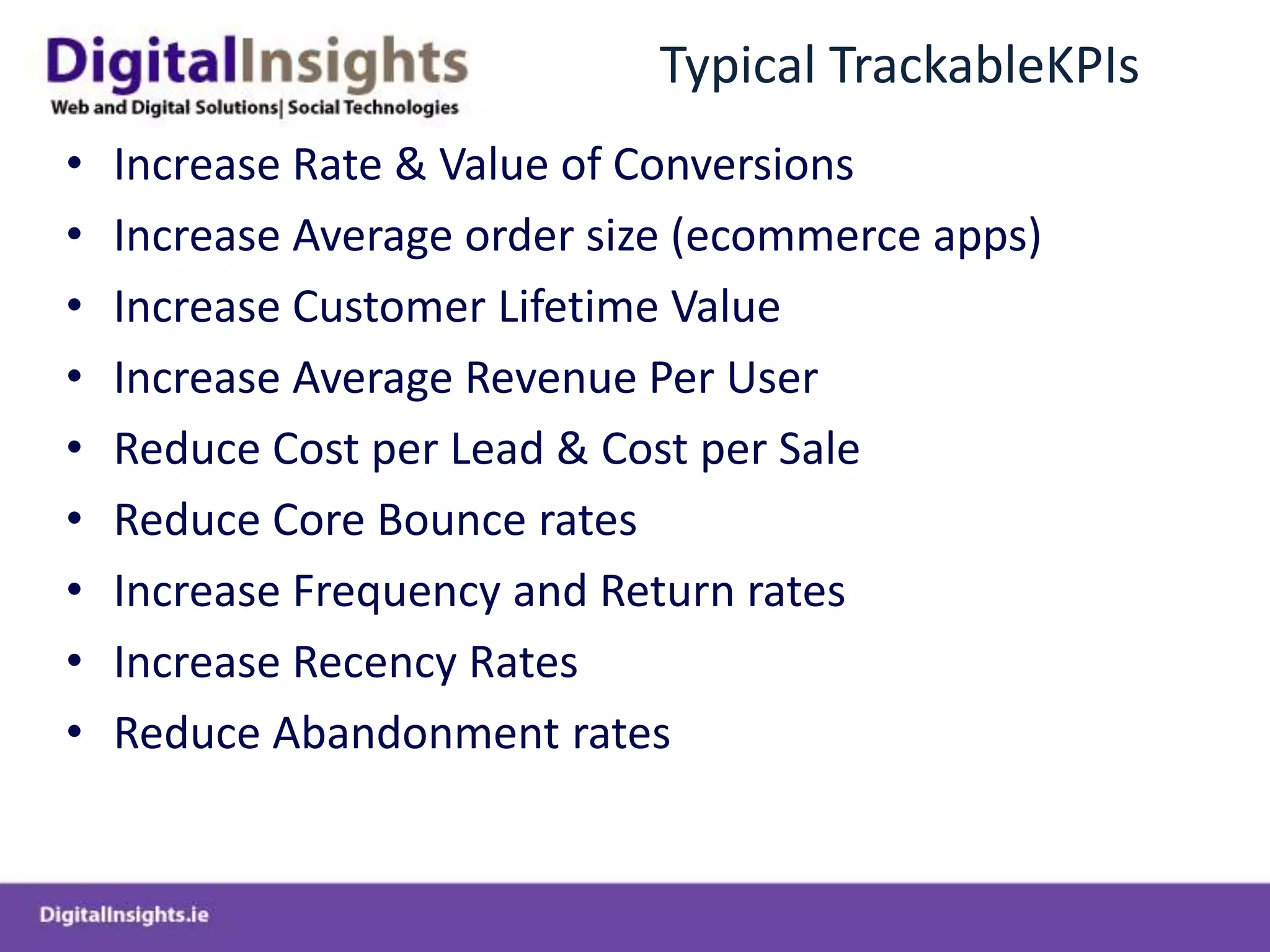 DigitalInsights
Web and Digital Solutions| Social Technologies

Typical TrackableKPIs

• Increase Rate & Value of Conversions
• Increase Average order size (ecommerce apps)
• Increase Customer Lifetime Value
• Increase Average Revenue Per User
• Reduce Cost per Lead & Cost per Sale
• Reduce Core Bounce rates
• Increase Frequency and Return rates
• Increase Recency Rates
• Reduce Abandonment rates

DigitalInsights.ie